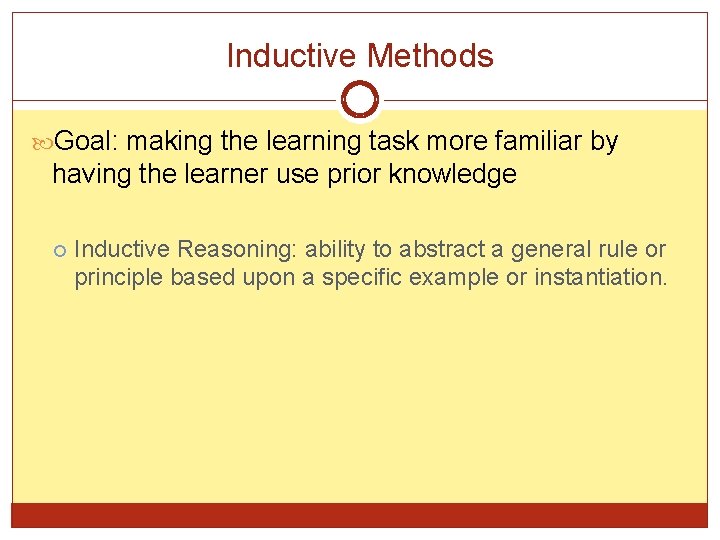 Inductive Methods

Goal: making the learning task more familiar by having the learner use prior knowledge

Inductive Reasoning: ability to abstract a general rule or principle based upon a specific example or instantiation.